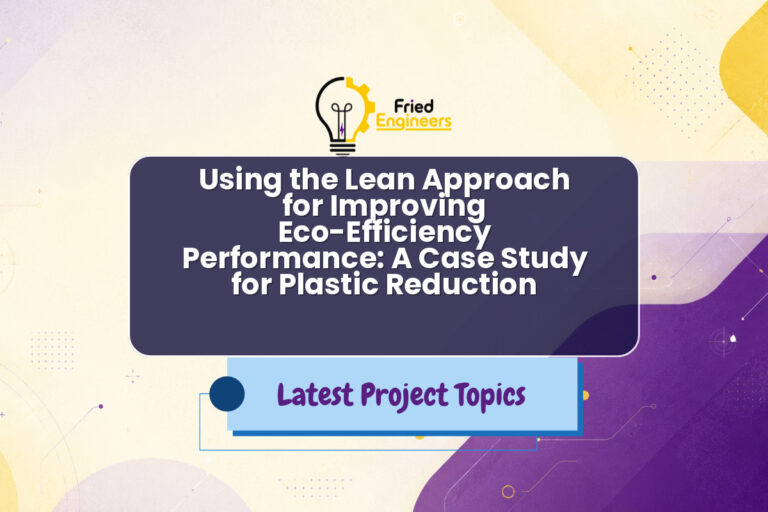 Fried
Engineers

Using the Lean Approach for Improving Eco-Efficiency Performance: A Case Study for Plastic Reduction

Latest Project Topics